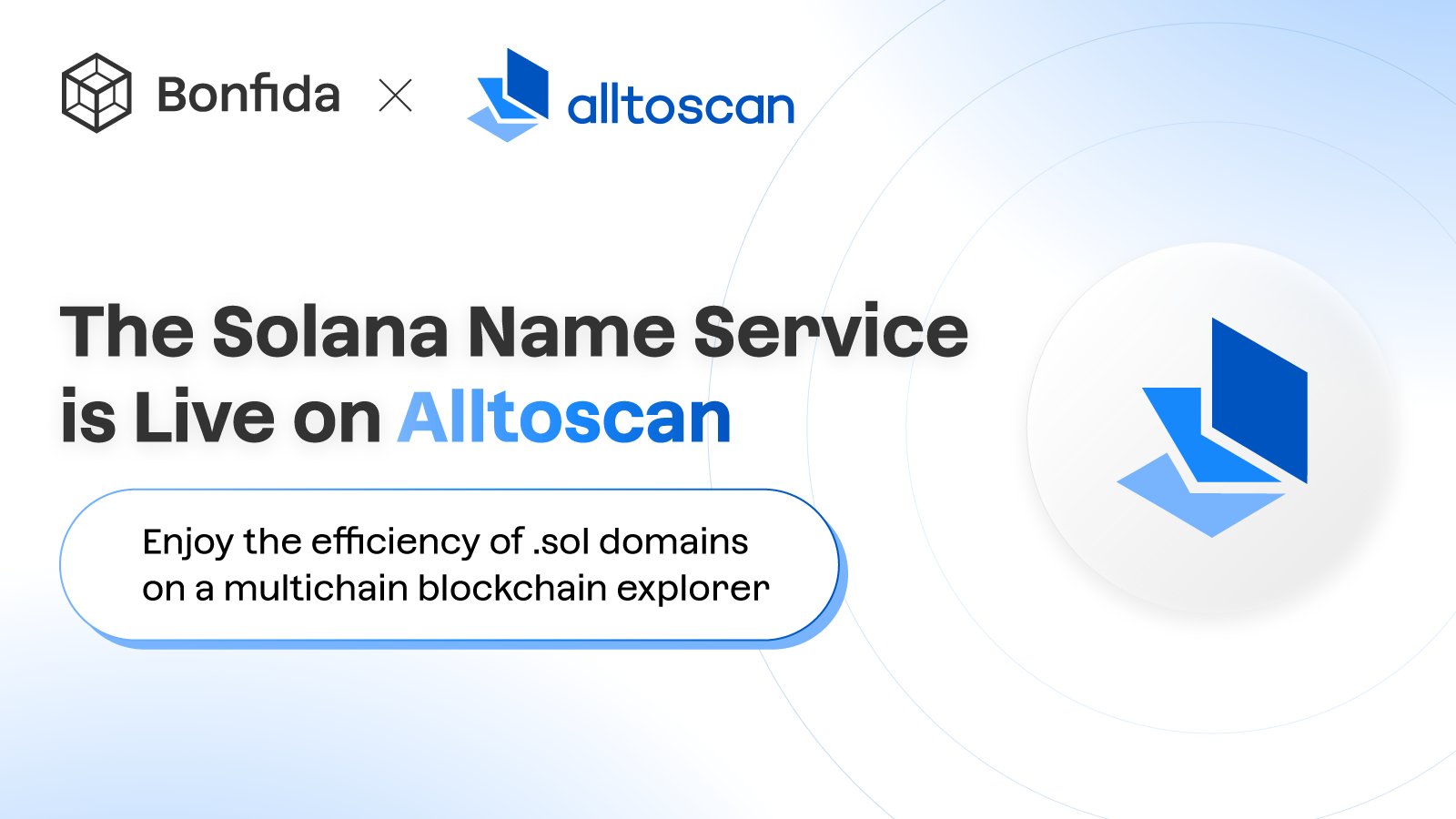 Bonfida × alltoscan

The Solana Name Service is Live on Alltoscan

Enjoy the efficiency of .sol domains on a multichain blockchain explorer